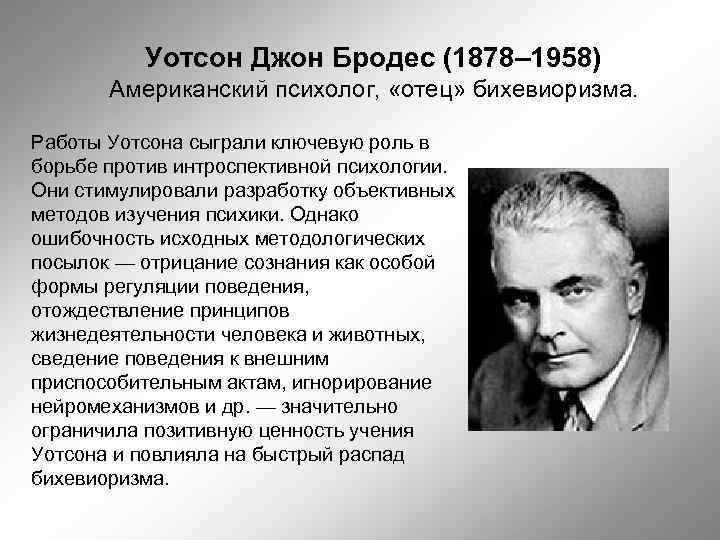 Уотсон Джон Бродес (1878–1958)
Американский психолог, «отец» бихевиоризма.

Работы Уотсона сыграли ключевую роль в борьбе против интроспективной психологии. Они стимулировали разработку объективных методов изучения психики. Однако ошибочность исходных методологических посылок — отрицание сознания как особой формы регуляции поведения, отождествление принципов жизнедеятельности человека и животных, сведение поведения к внешним приспособительным актам, игнорирование нейромеханизмов и др. — значительно ограничила позитивную ценность учения Уотсона и повлияла на быстрый распад бихевиоризма.